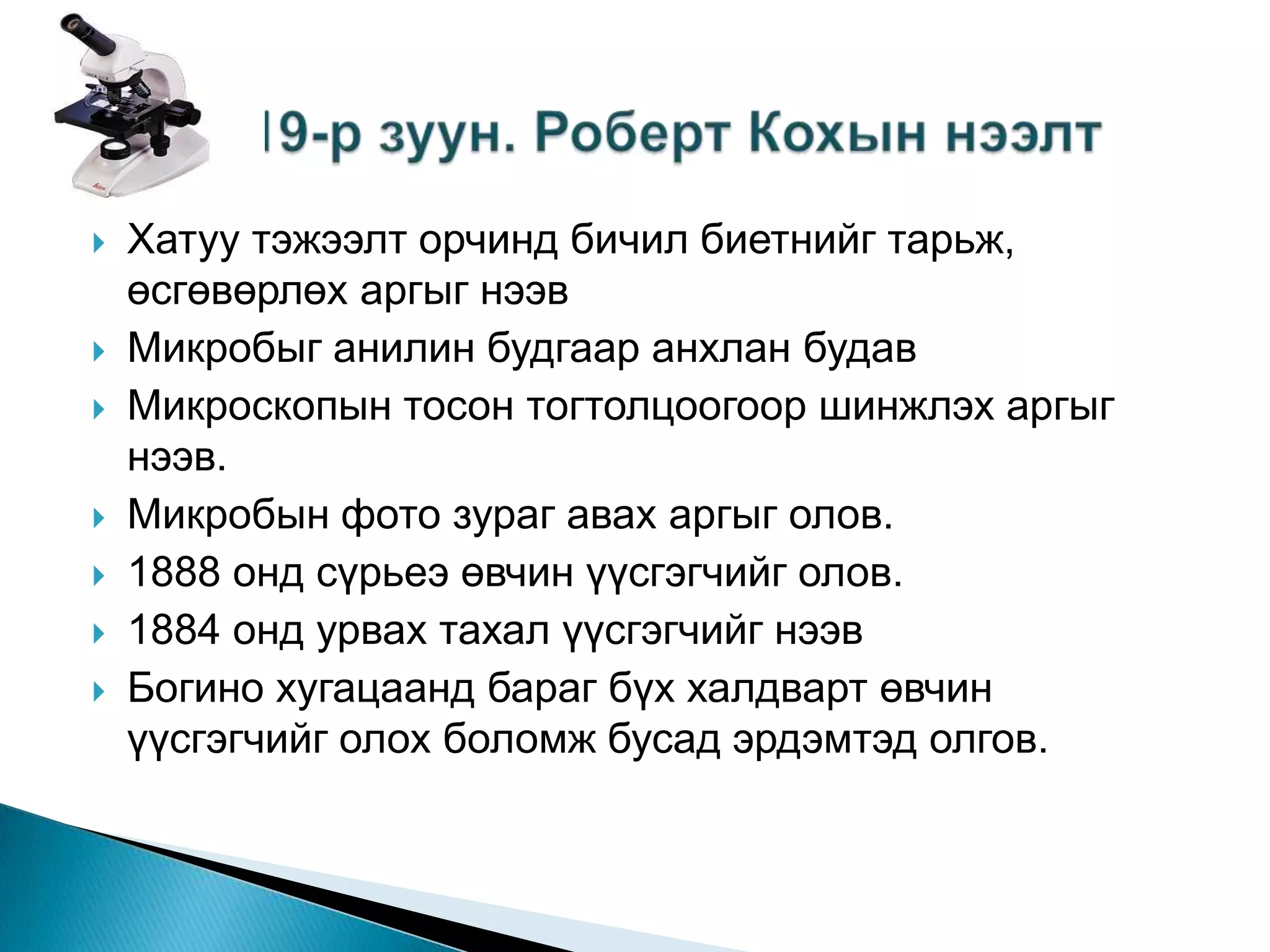 19-р зуун. Роберт Кохын нээлт

Хатуу тэжээлт орчинд бичил биетнийг тарьж, өсгөвөрлөх аргыг нээв
Микробыг анилин будгаар анхлан будав
Микроскопын тосон тогтолцоогоор шинжлэх аргыг нээв.
Микробын фото зураг авах аргыг олов.
1888 онд сүрьеэ өвчин үүсгэгчийг олов.
1884 онд урвах тахал үүсгэгчийг нээв
Богино хугацаанд бараг бүх халдварт өвчин үүсгэгчийг олох боломж бусад эрдэмтэд олгов.